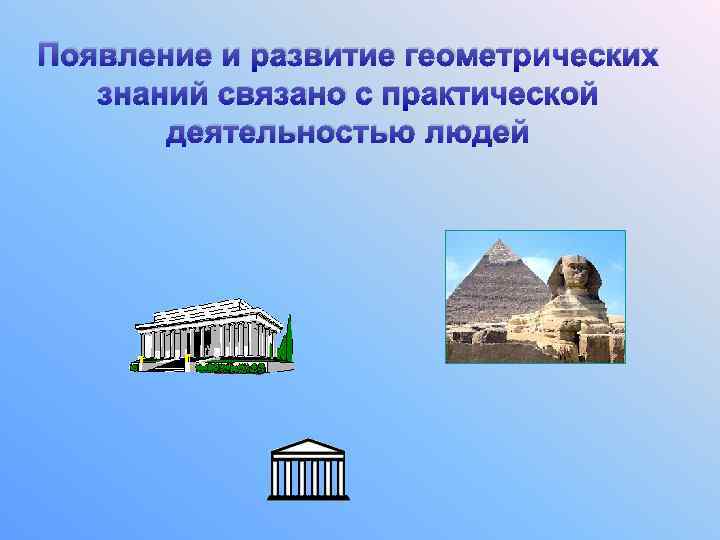 Появление и развитие геометрических знаний связано с практической деятельностью людей